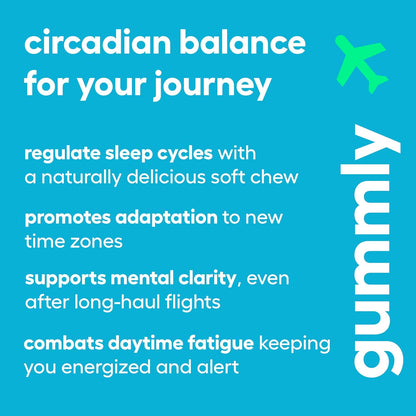 circadian balance for your journey

regulate sleep cycles with a naturally delicious soft chew

promotes adaptation to new time zones

supports mental clarity, even after long-haul flights

combats daytime fatigue keeping you energized and alert

gummly